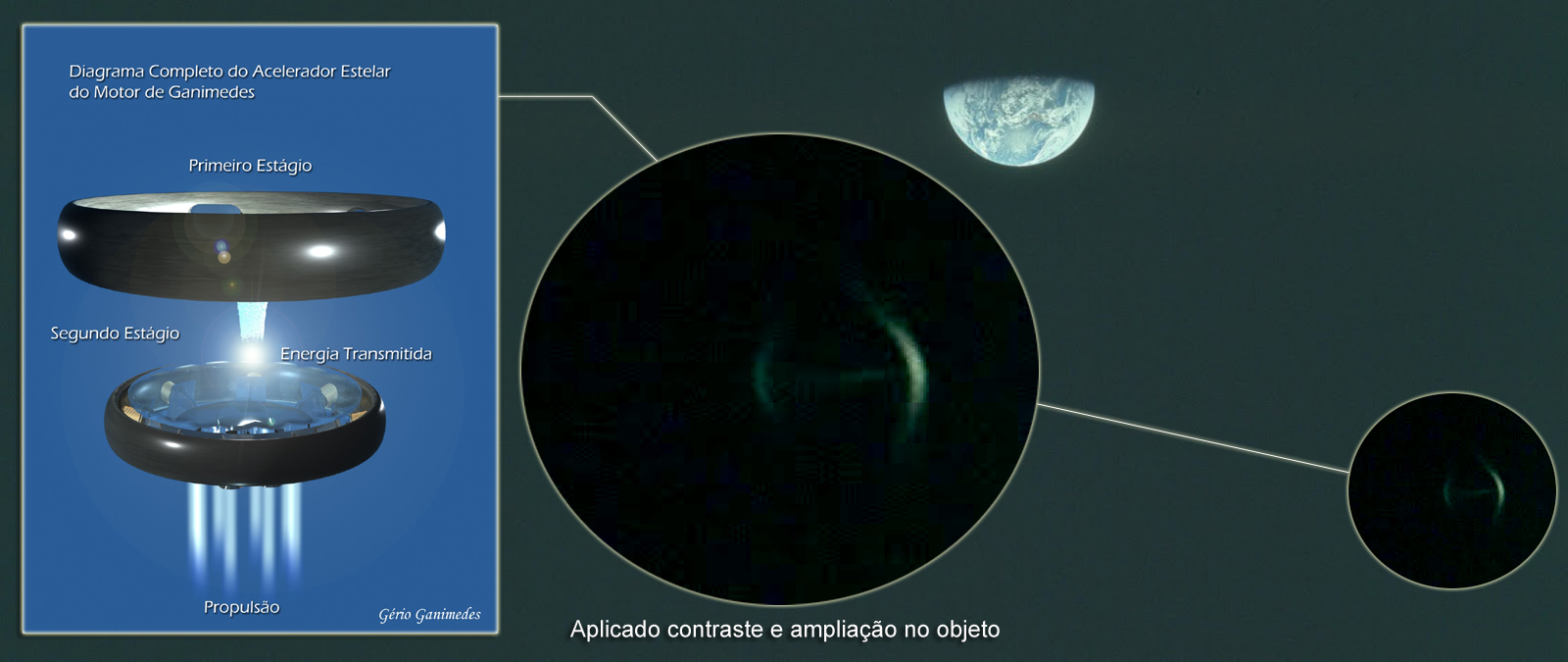 Diagrama Completo do Acelerador Estelar do Motor de Ganimedes

Primeiro Estágio

Segundo Estágio

Energia Transmitida

Propulsão

Gério Ganimedes

Aplicado contraste e ampliação no objeto